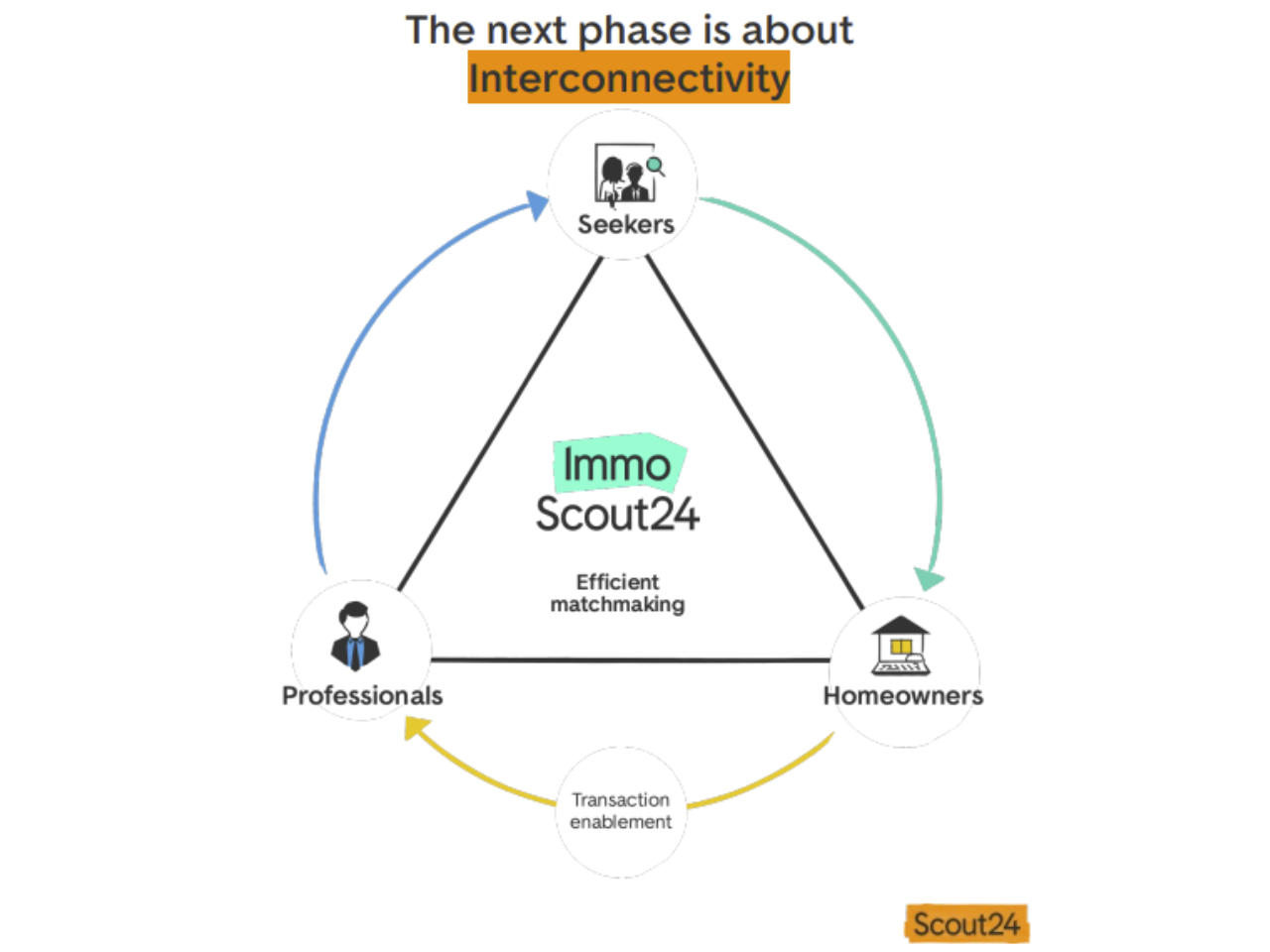 The next phase is about
Interconnectivity

Seekers

Immo
Scout24

Efficient
matchmaking

Professionals

Homeowners

Transaction
enablement

Scout24